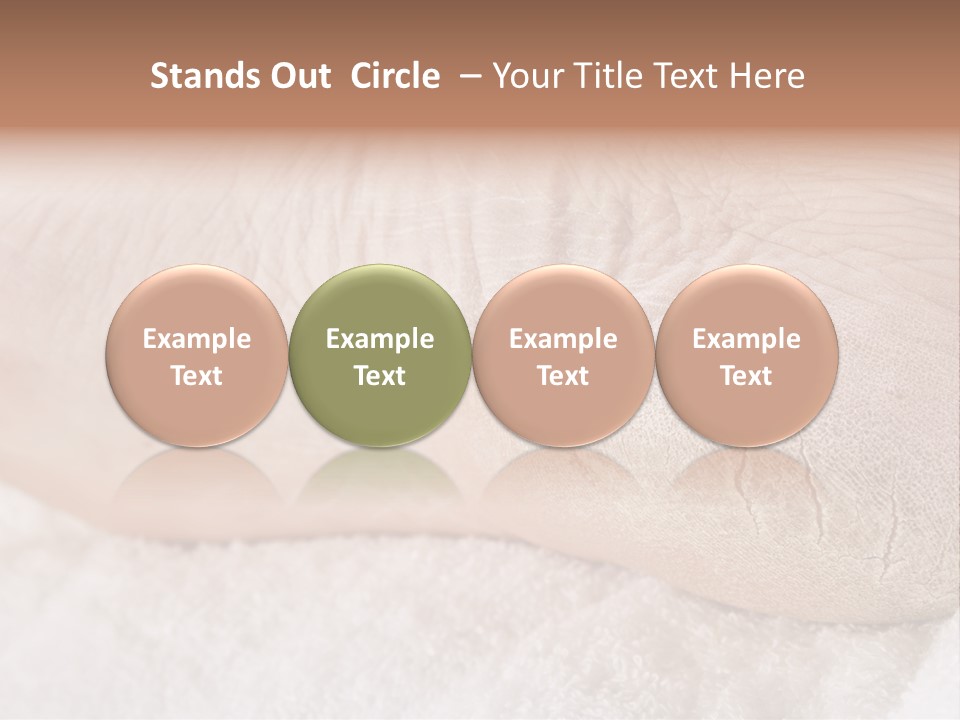 Stands Out Circle – Your Title Text Here

Example Text

Example Text

Example Text

Example Text